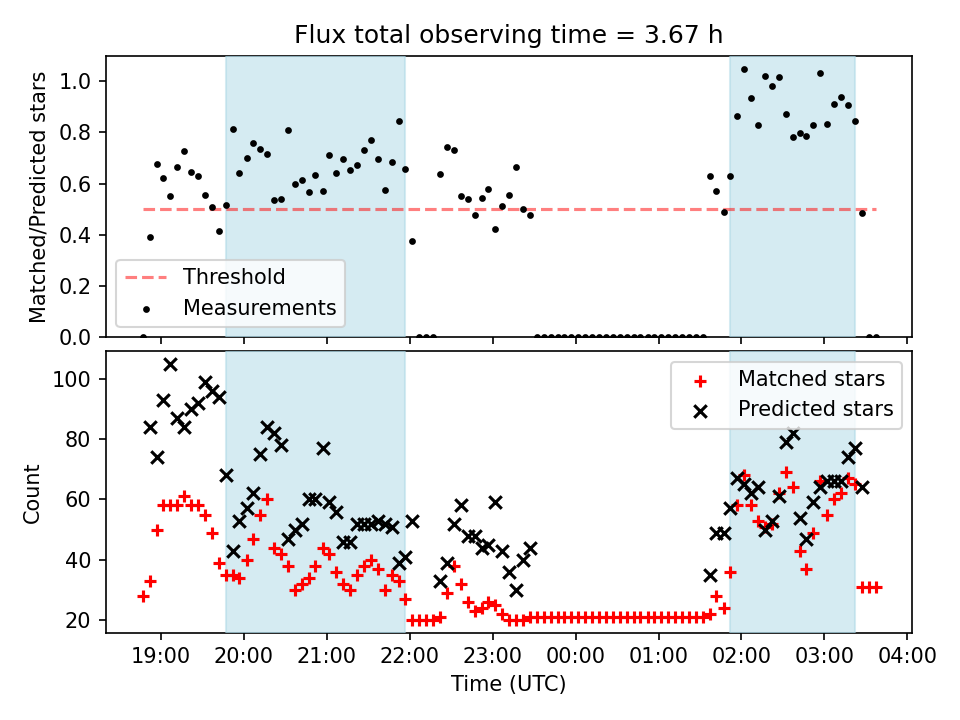 Flux total observing time = 3.67 h

Matched/Predicted stars

1.0
0.8
0.6
0.4
0.2
0.0

Threshold
Measurements

Count

100
80
60
40
20

Matched stars
Predicted stars

19:00 20:00 21:00 22:00 23:00 00:00 01:00 02:00 03:00 04:00

Time (UTC)